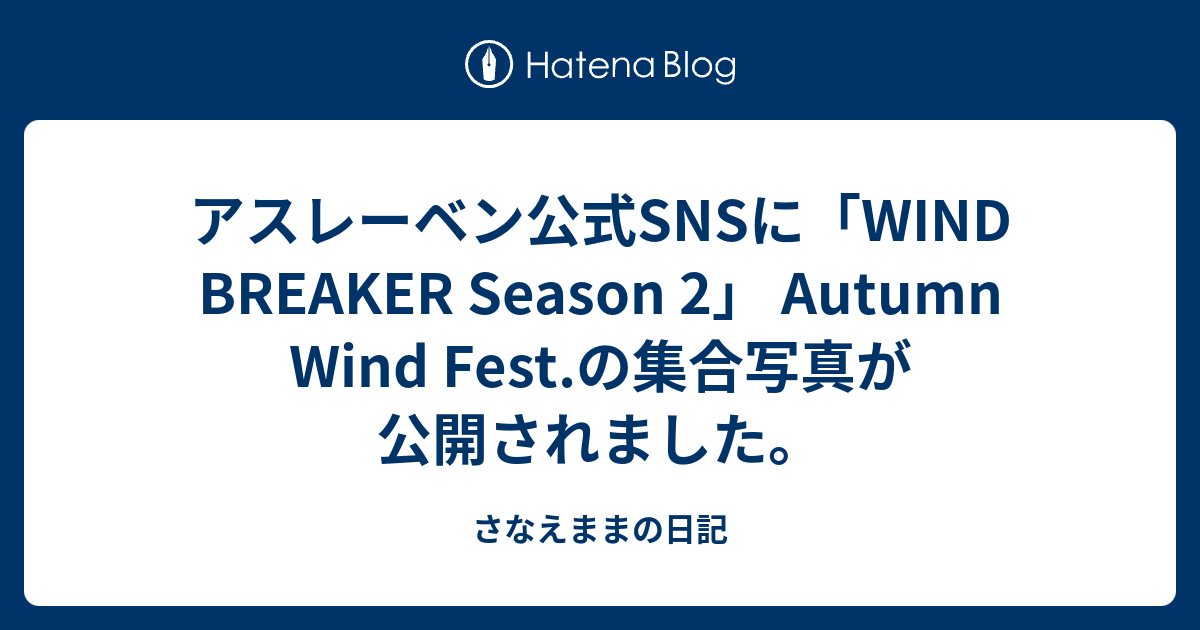 Hatena Blog

アスレーベン公式SNSに「WIND BREAKER Season 2」 Autumn Wind Fest.の集合写真が公開されました。

さなえままの日記